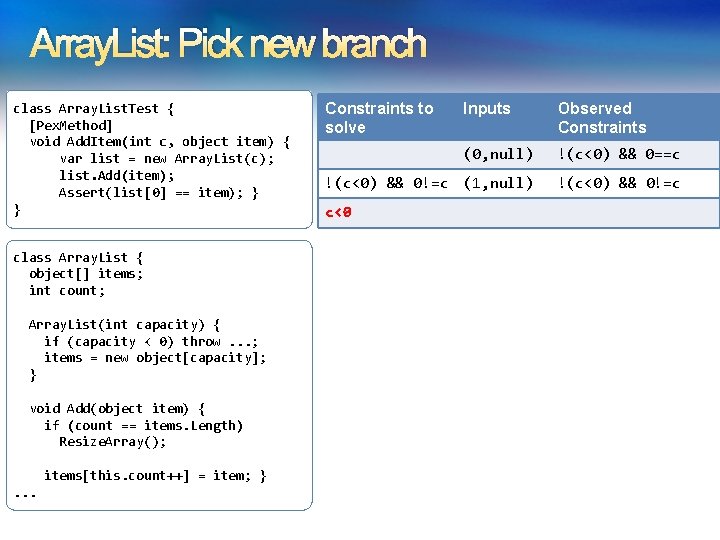 ArrayList: Pick new branch

class ArrayListTest {
  [PexMethod]
  void AddItem(int c, object item) {
      var list = new ArrayList(c);
      list.Add(item);
      Assert(list[0] == item); }
}

class ArrayList {
  object[] items;
  int count;

  ArrayList(int capacity) {
    if (capacity < 0) throw ...;
    items = new object[capacity];
  }

  void Add(object item) {
    if (count == items.Length)
      ResizeArray();

    items[this.count++] = item; }
...

| Constraints to solve | Inputs | Observed Constraints |
|---|---|---|
| | (0,null) | !(c<0) && 0==c |
| !(c<0) && 0!=c | (1,null) | !(c<0) && 0!=c |
| c<0 | | |